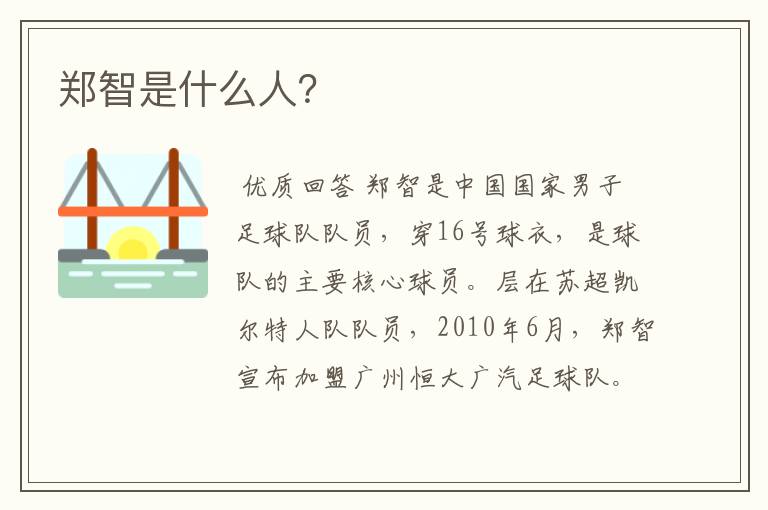 郑智是什么人?

优质回答 郑智是中国国家男子足球队队员，穿16号球衣，是球队的主要核心球员。层在苏超凯尔特人队队员，2010年6月，郑智宣布加盟广州恒大广汽足球队。